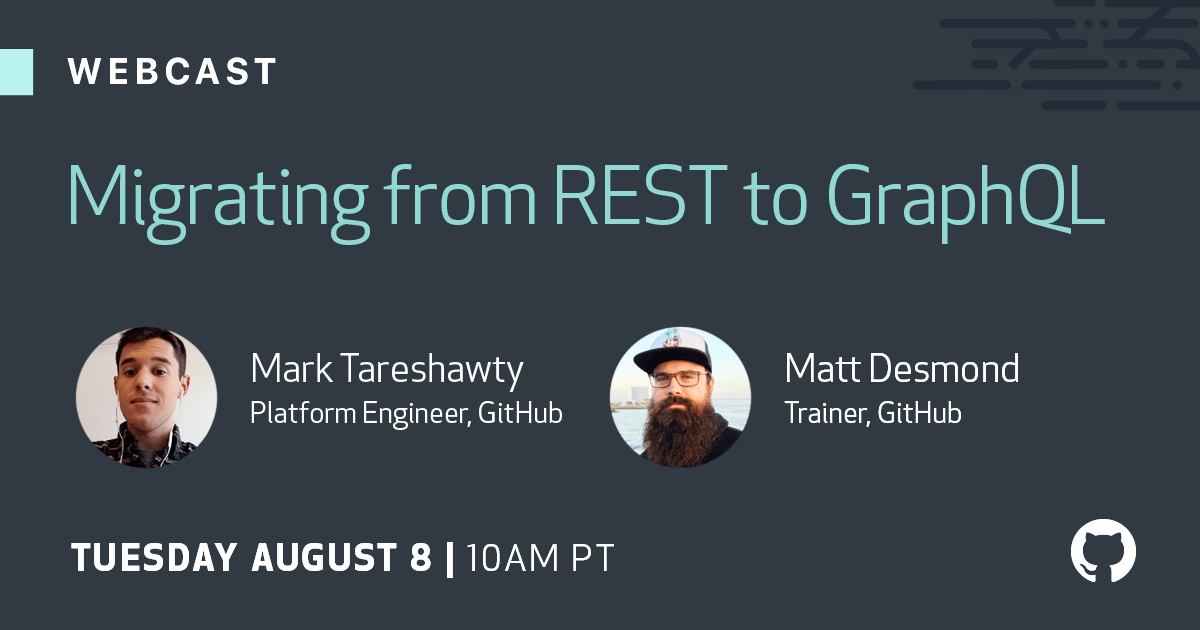 WEBCAST

Migrating from REST to GraphQL

Mark Tareshawty
Platform Engineer, GitHub

Matt Desmond
Trainer, GitHub

TUESDAY AUGUST 8 | 10AM PT